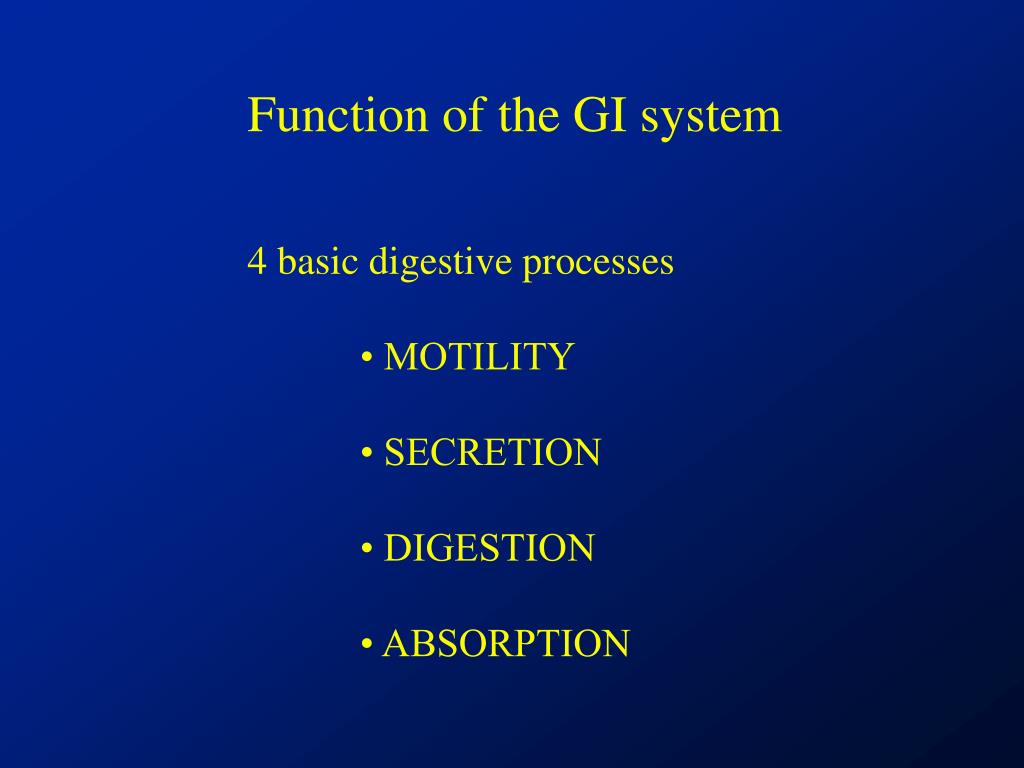 Function of the GI system

4 basic digestive processes

• MOTILITY

• SECRETION

• DIGESTION

• ABSORPTION